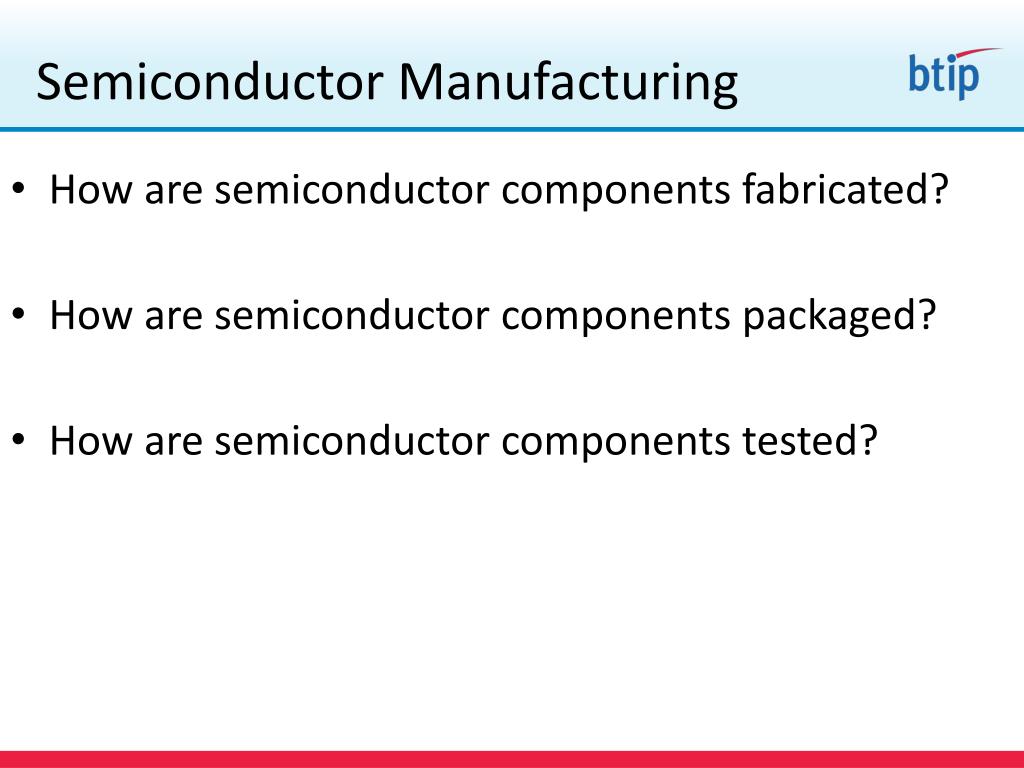 Semiconductor Manufacturing

btip

• How are semiconductor components fabricated?

• How are semiconductor components packaged?

• How are semiconductor components tested?